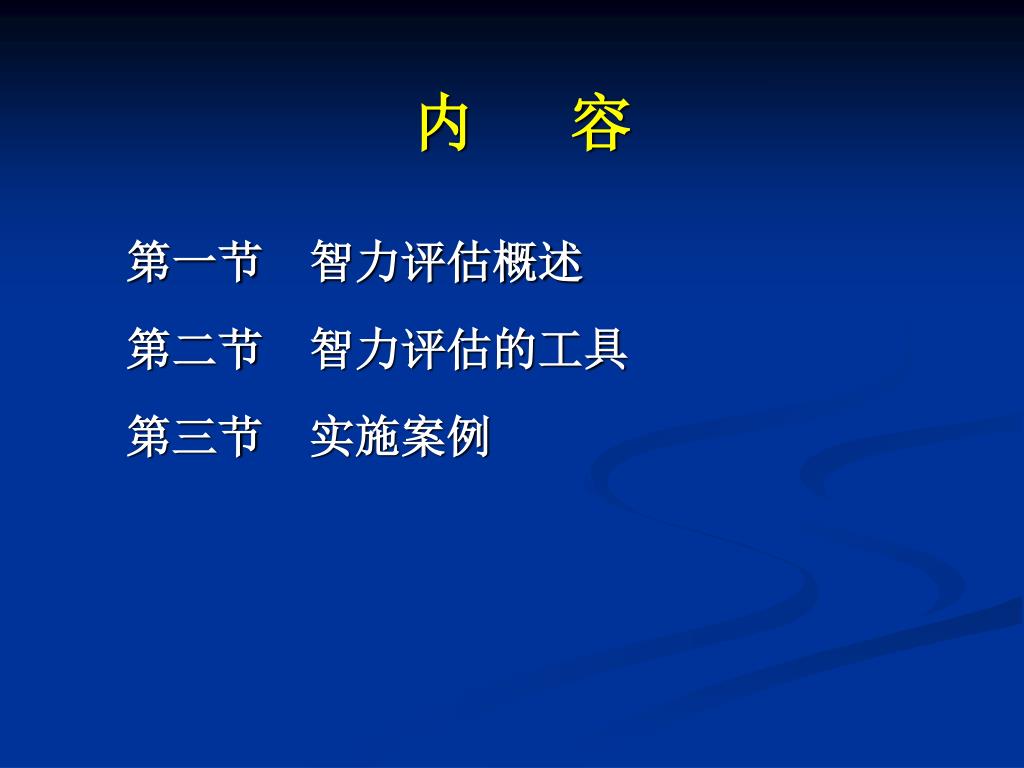 内　容

第一节　智力评估概述

第二节　智力评估的工具

第三节　实施案例